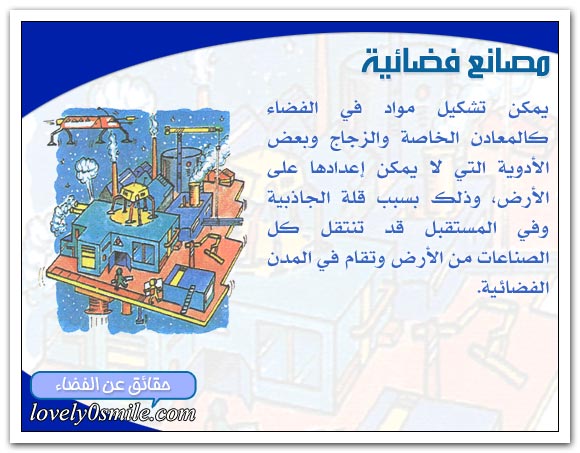 مصانع فضائية

يمكن تشكيل مواد في الفضاء كالمعادن الخاصة والزجاج وبعض الأدوية التي لا يمكن إعدادها على الأرض، وذلك بسبب قلة الجاذبية وفي المستقبل قد تنتقل كل الصناعات من الأرض وتقام في المدن الفضائية.

حقائق عن الفضاء

lovely0smile.com